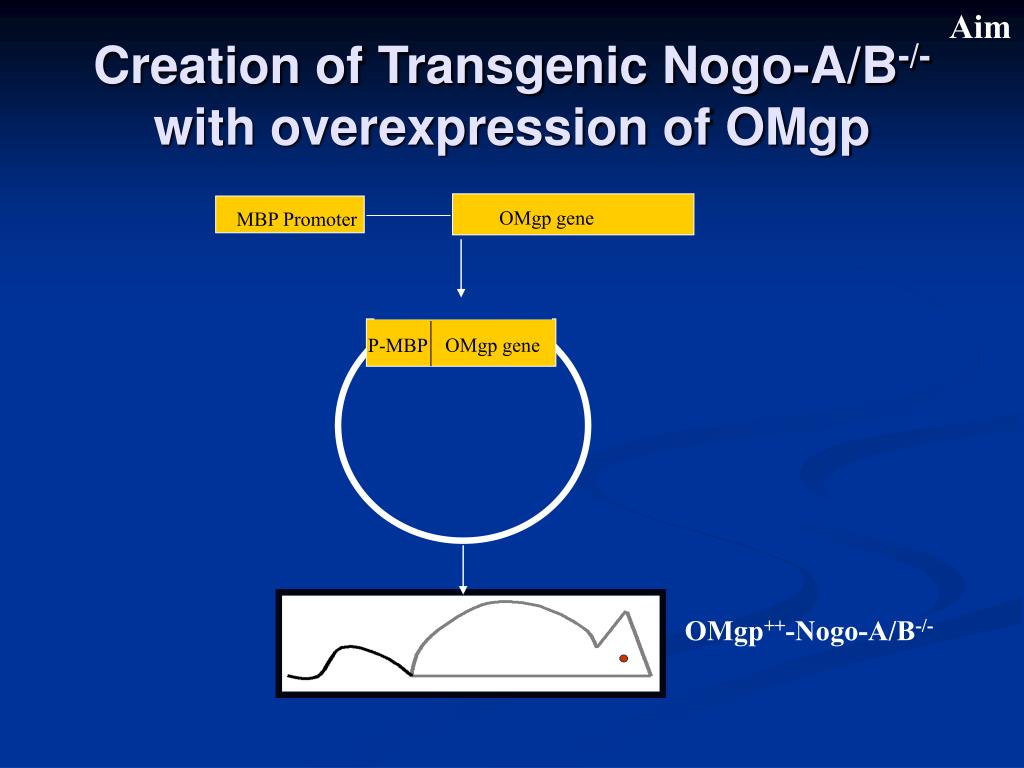 Aim

Creation of Transgenic Nogo-A/B$^{-/-}$ with overexpression of OMgp

MBP Promoter

OMgp gene

P-MBP

OMgp gene

OMgp$^{++}$-Nogo-A/B$^{-/-}$